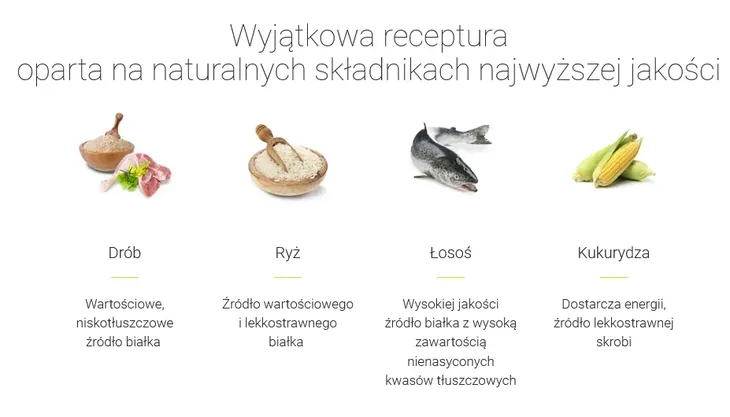 Wyjątkowa receptura
oparta na naturalnych składnikach najwyższej jakości

Drób

Wartościowe, niskotłuszczowe źródło białka

Ryż

Źródło wartościowego i lekkostrawnego białka

Łosoś

Wysokiej jakości źródło białka z wysoką zawartością nienasyconych kwasów tłuszczowych

Kukurydza

Dostarcza energii, źródło lekkostrawnej skrobi